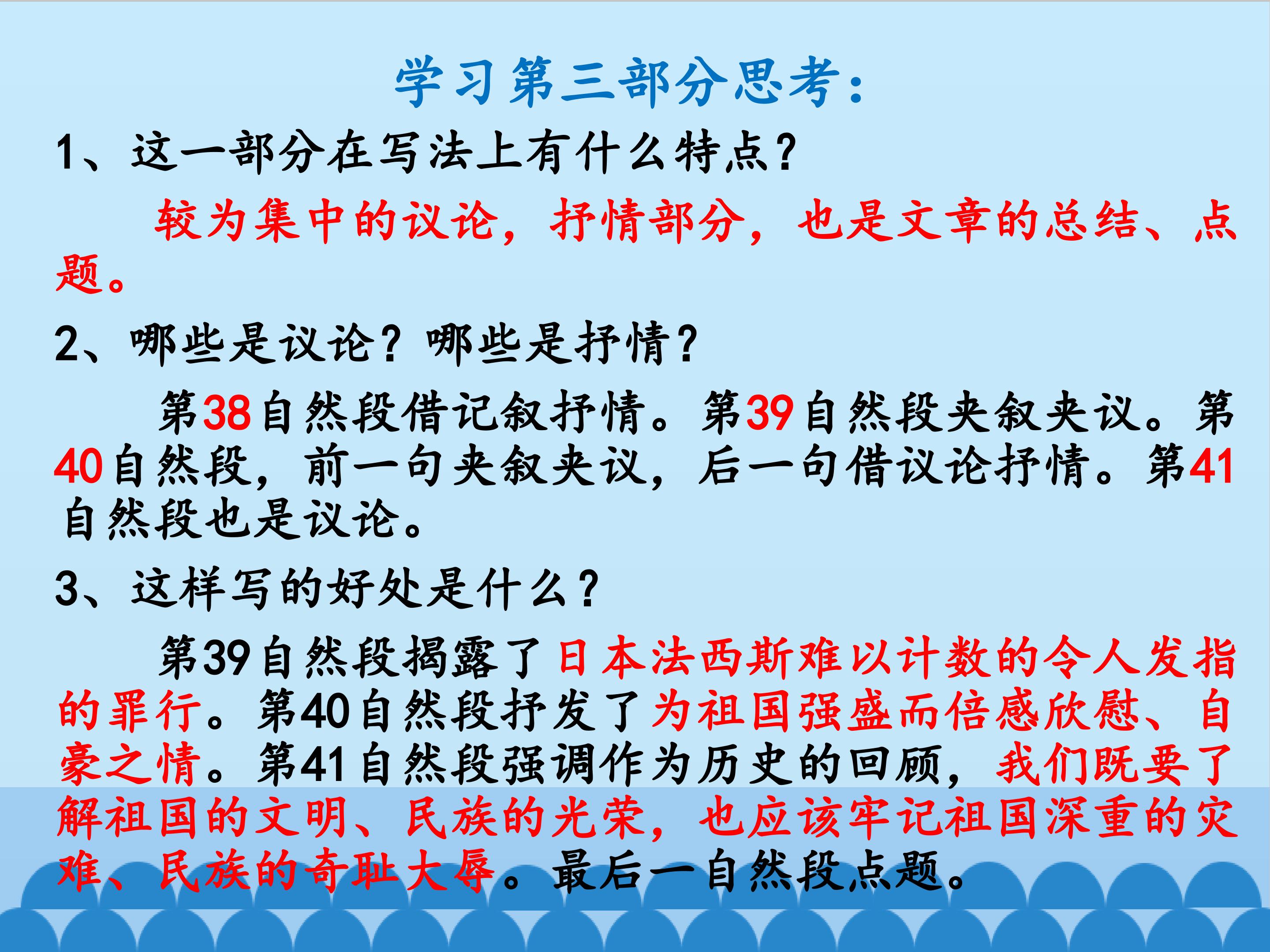 学习第三部分思考：

1、这一部分在写法上有什么特点？

较为集中的议论，抒情部分，也是文章的总结、点题。

2、哪些是议论？哪些是抒情？

第38自然段借记叙抒情。第39自然段夹叙夹议。第40自然段，前一句夹叙夹议，后一句借议论抒情。第41自然段也是议论。

3、这样写的好处是什么？

第39自然段揭露了日本法西斯难以计数的令人发指的罪行。第40自然段抒发了为祖国强盛而倍感欣慰、自豪之情。第41自然段强调作为历史的回顾，我们既要了解祖国的文明、民族的光荣，也应该牢记祖国深重的灾难、民族的奇耻大辱。最后一自然段点题。